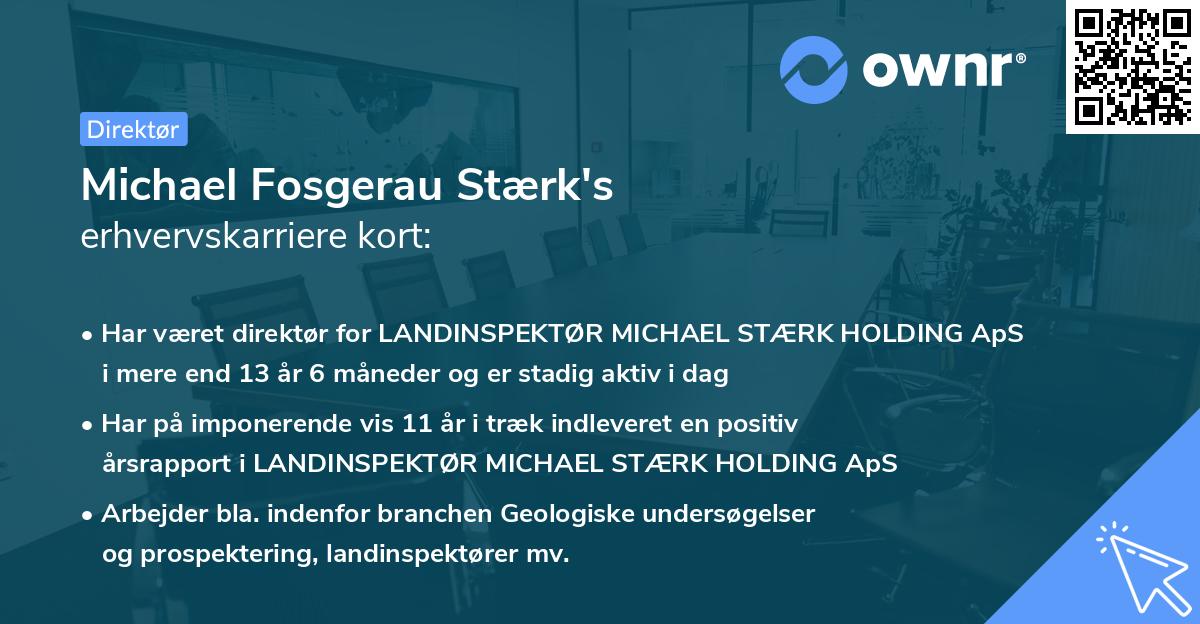 ownr®

Direktør

Michael Fosgerau Stærk's
erhvervskarriere kort:

• Har været direktør for LANDINSPEKTØR MICHAEL STÆRK HOLDING ApS i mere end 13 år 6 måneder og er stadig aktiv i dag

• Har på imponerende vis 11 år i træk indleveret en positiv årsrapport i LANDINSPEKTØR MICHAEL STÆRK HOLDING ApS

• Arbejder bla. indenfor branchen Geologiske undersøgelser og prospektering, landinspektører mv.